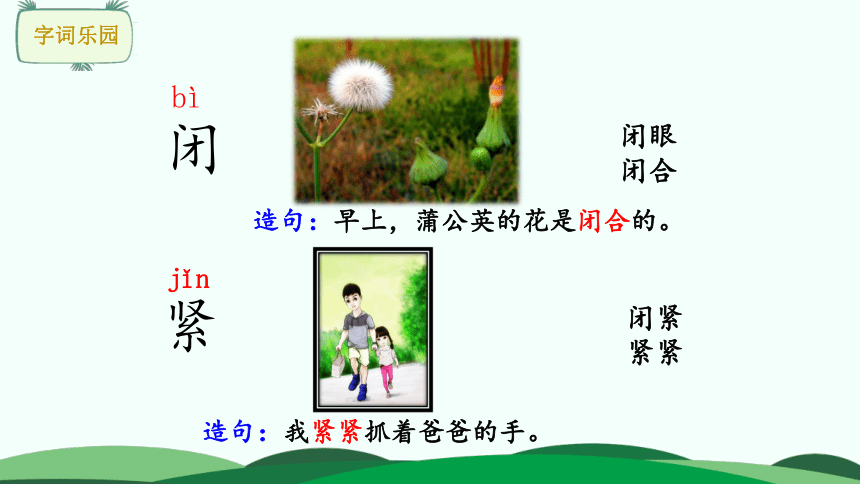 字词乐园

bì
闭

闭眼
闭合

造句：早上，蒲公英的花是闭合的。

jǐn
紧

闭紧
紧紧

造句：我紧紧抓着爸爸的手。